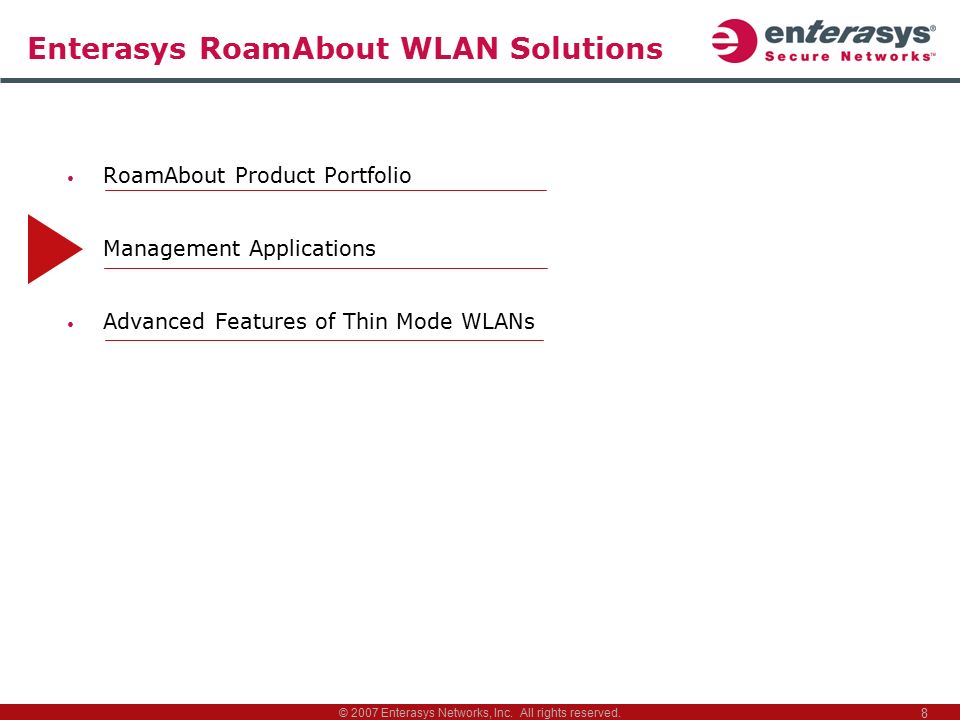 Enterasys RoamAbout WLAN Solutions

enterasys®
Secure Networks™

• RoamAbout Product Portfolio

Management Applications

• Advanced Features of Thin Mode WLANs

© 2007 Enterasys Networks, Inc. All rights reserved.

8